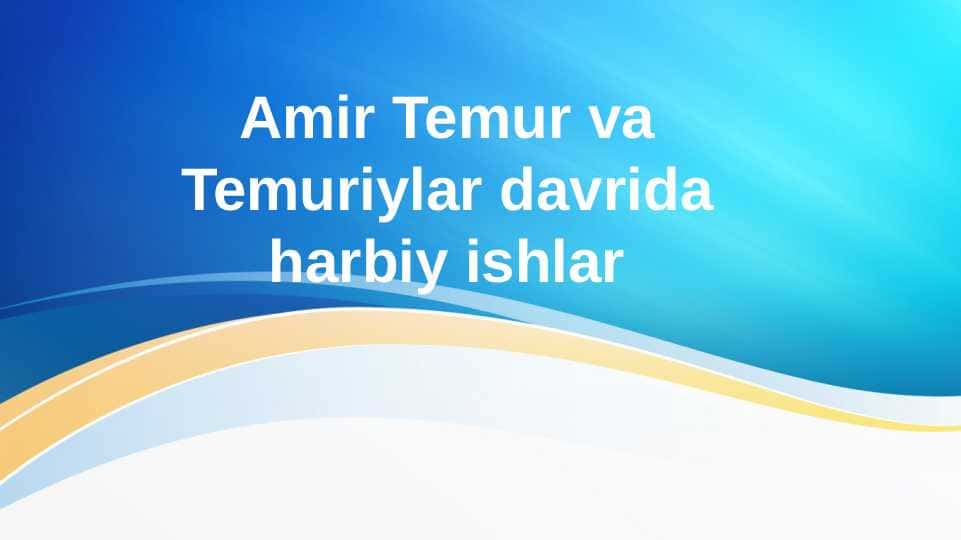 Amir Temur va Temuriylar davrida harbiy ishlar